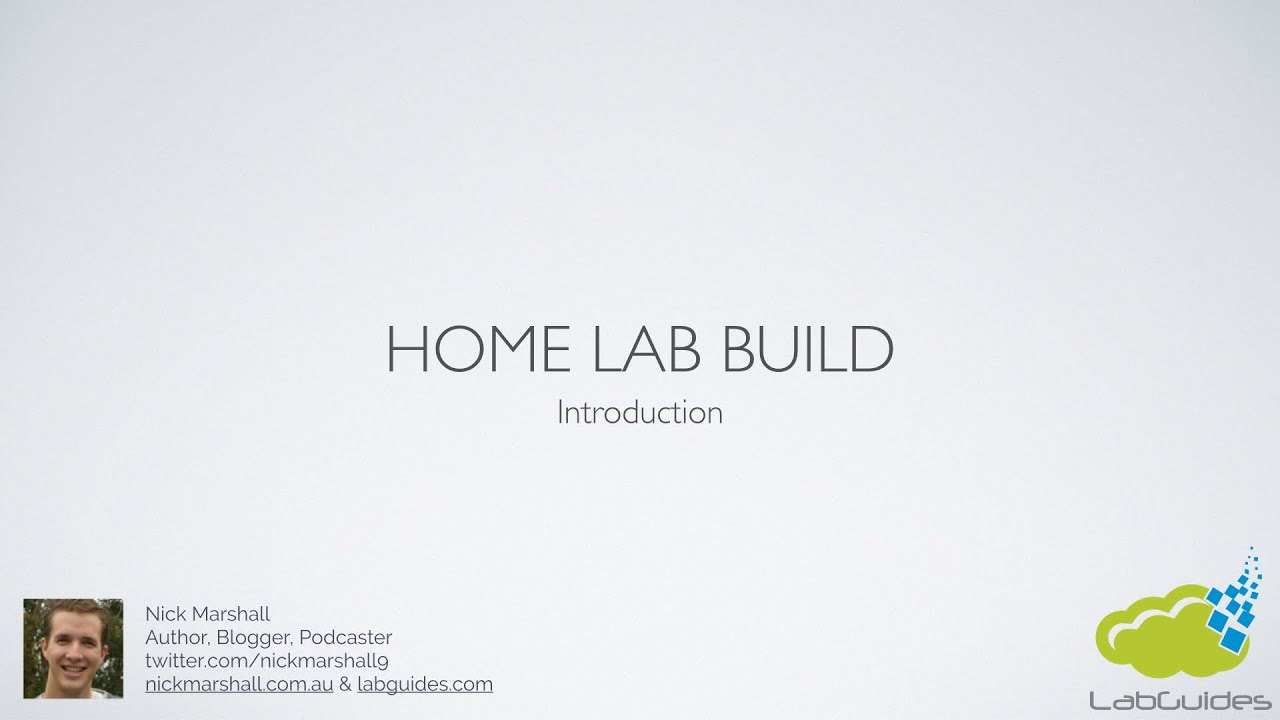 HOME LAB BUILD

Introduction

Nick Marshall
Author, Blogger, Podcaster
twitter.com/nickmarshall9
nickmarshall.com.au & labguides.com

LabGuides